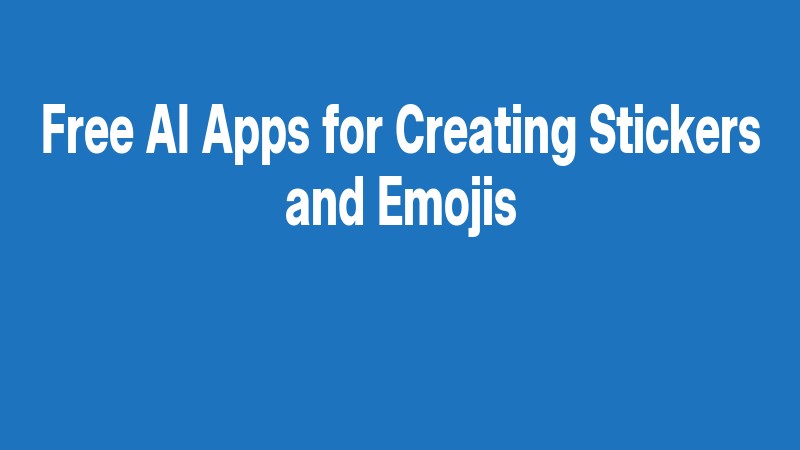 Free AI Apps for Creating Stickers and Emojis